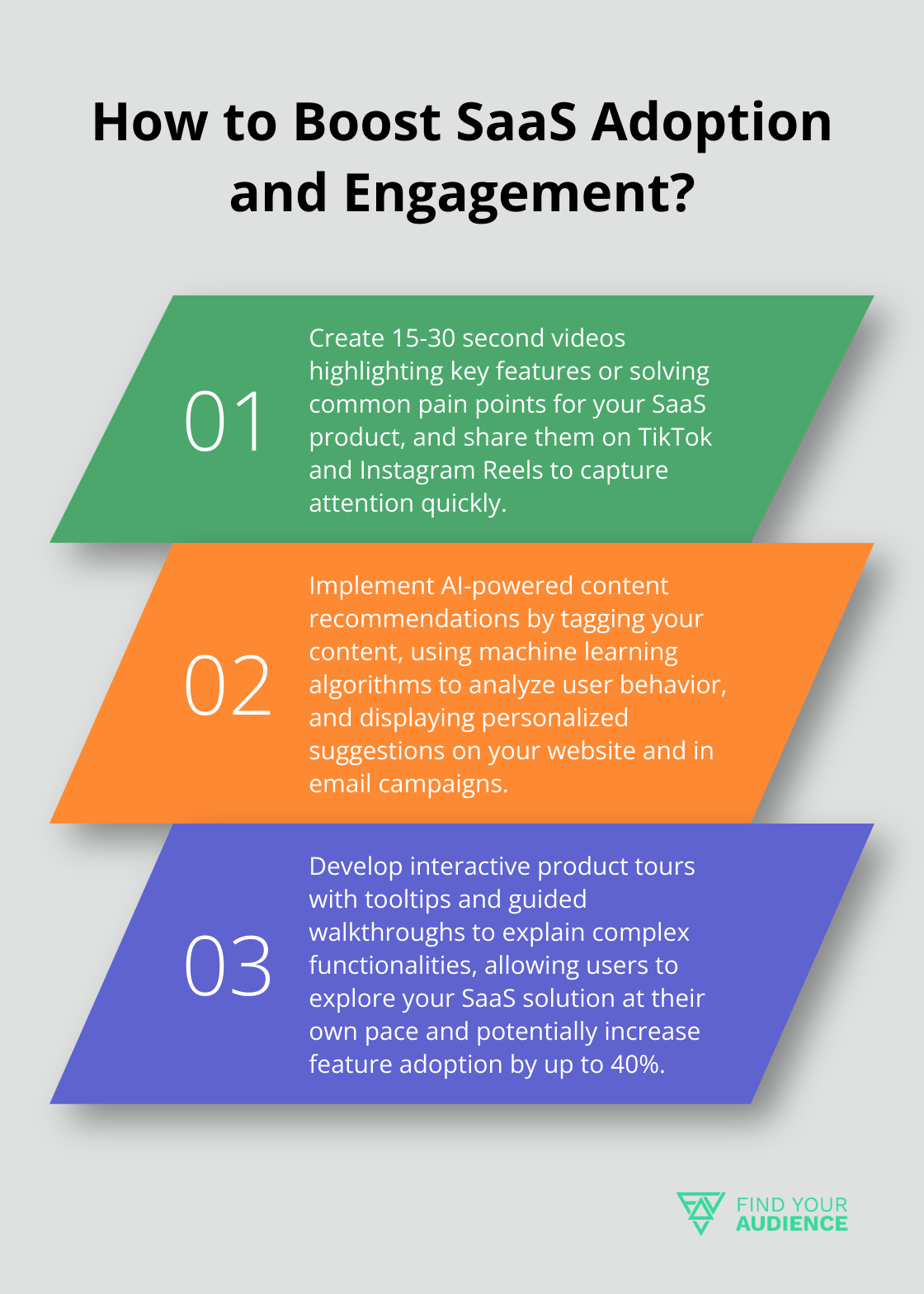 How to Boost SaaS Adoption and Engagement?

01

Create 15-30 second videos highlighting key features or solving common pain points for your SaaS product, and share them on TikTok and Instagram Reels to capture attention quickly.

02

Implement AI-powered content recommendations by tagging your content, using machine learning algorithms to analyze user behavior, and displaying personalized suggestions on your website and in email campaigns.

03

Develop interactive product tours with tooltips and guided walkthroughs to explain complex functionalities, allowing users to explore your SaaS solution at their own pace and potentially increase feature adoption by up to 40%.

FIND YOUR AUDIENCE